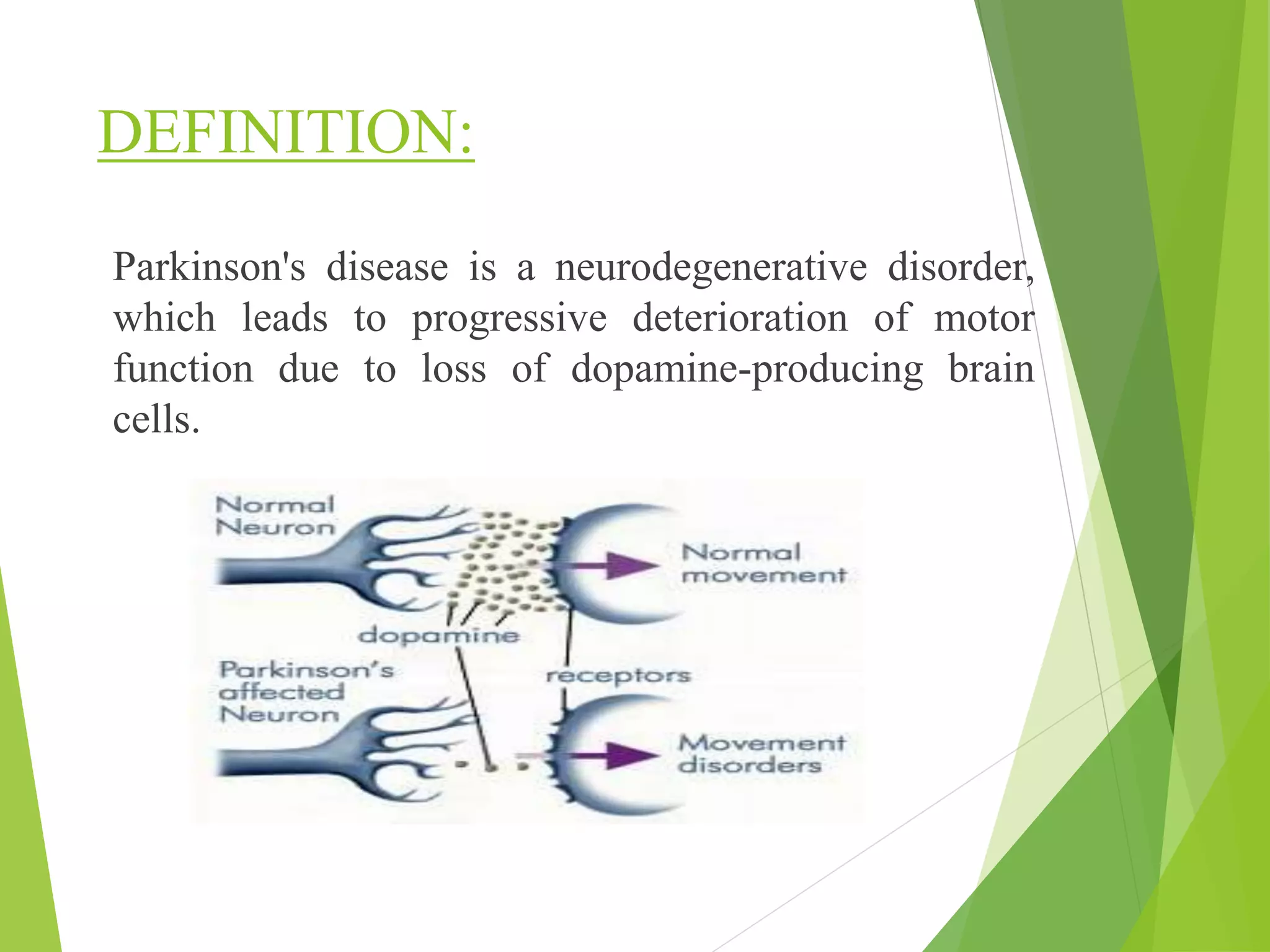 DEFINITION:

Parkinson's disease is a neurodegenerative disorder, which leads to progressive deterioration of motor function due to loss of dopamine-producing brain cells.

Normal Neuron

Normal movement

dopamine

Parkinson's affected Neuron

receptors

Movement disorders